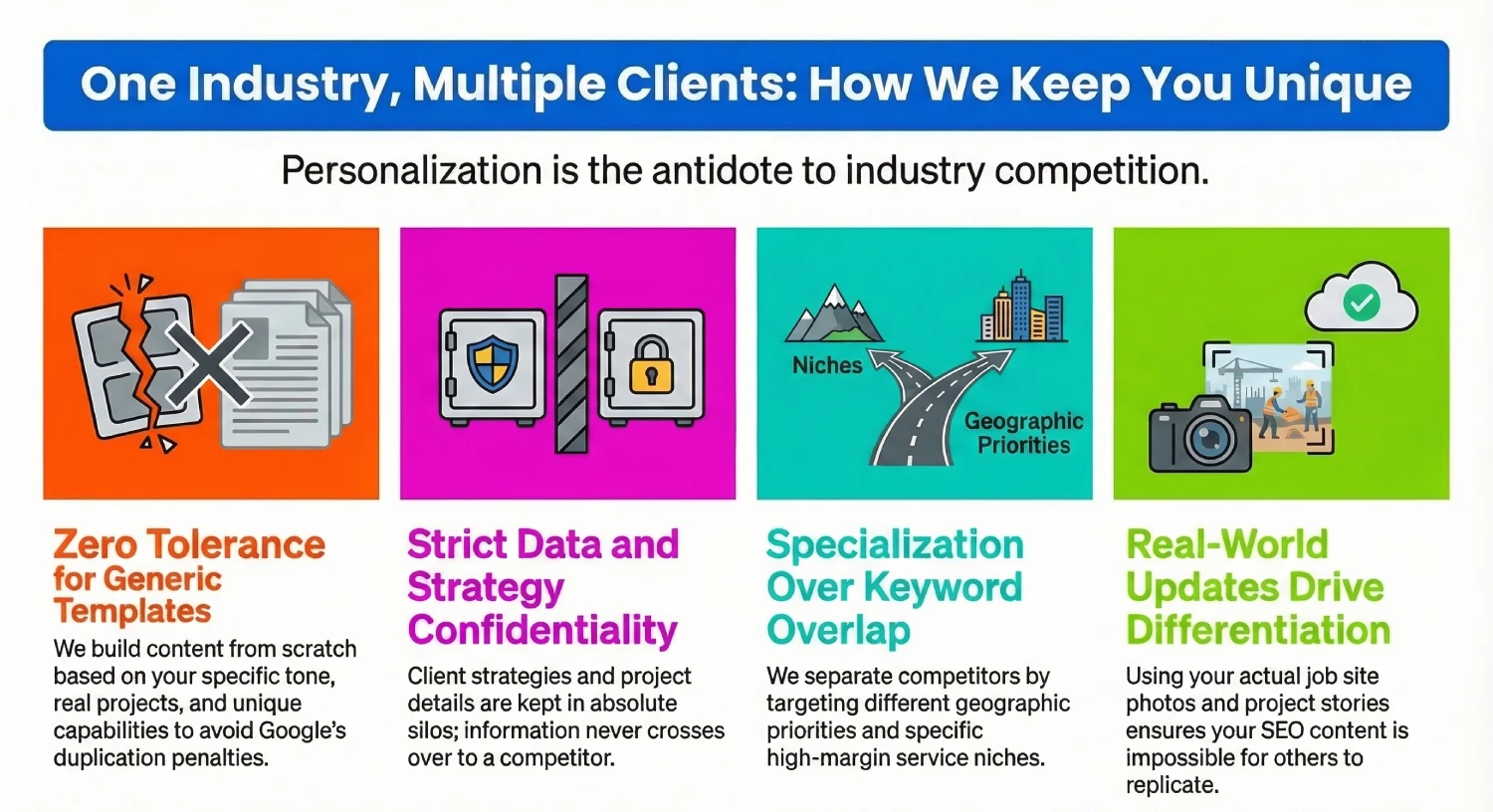 One Industry, Multiple Clients: How We Keep You Unique

Personalization is the antidote to industry competition.

Zero Tolerance for Generic Templates

We build content from scratch based on your specific tone, real projects, and unique capabilities to avoid Google's duplication penalties.

Strict Data and Strategy Confidentiality

Client strategies and project details are kept in absolute silos; information never crosses over to a competitor.

Niches

Geographic Priorities

Specialization Over Keyword Overlap

We separate competitors by targeting different geographic priorities and specific high-margin service niches.

Real-World Updates Drive Differentiation

Using your actual job site photos and project stories ensures your SEO content is impossible for others to replicate.